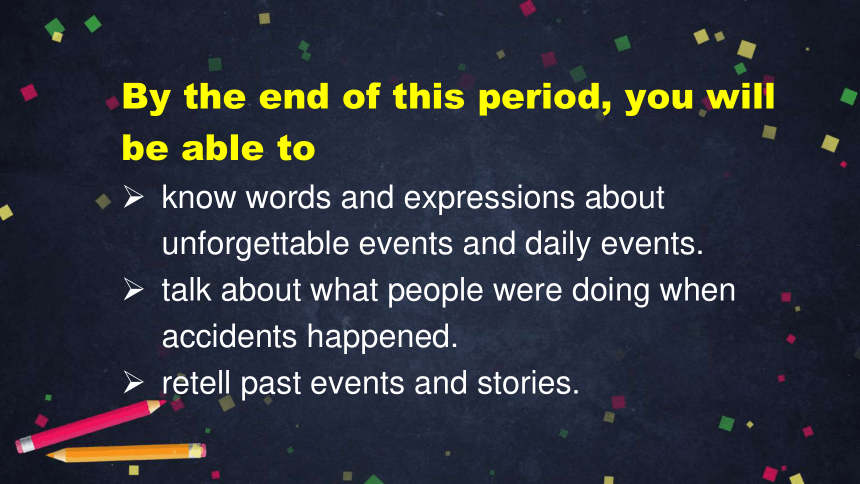 By the end of this period, you will be able to

➢ know words and expressions about unforgettable events and daily events.

➢ talk about what people were doing when accidents happened.

➢ retell past events and stories.